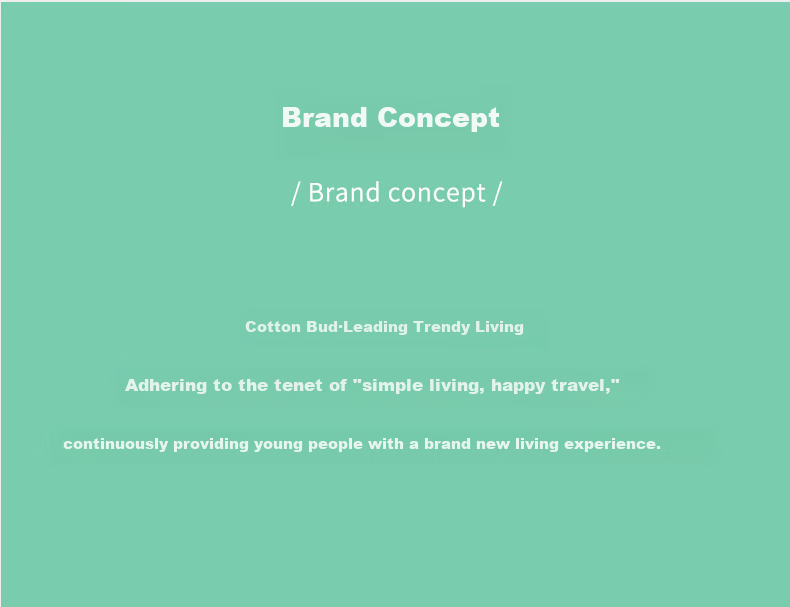 Brand Concept

/ Brand concept /

Cotton Bud·Leading Trendy Living

Adhering to the tenet of "simple living, happy travel,"

continuously providing young people with a brand new living experience.